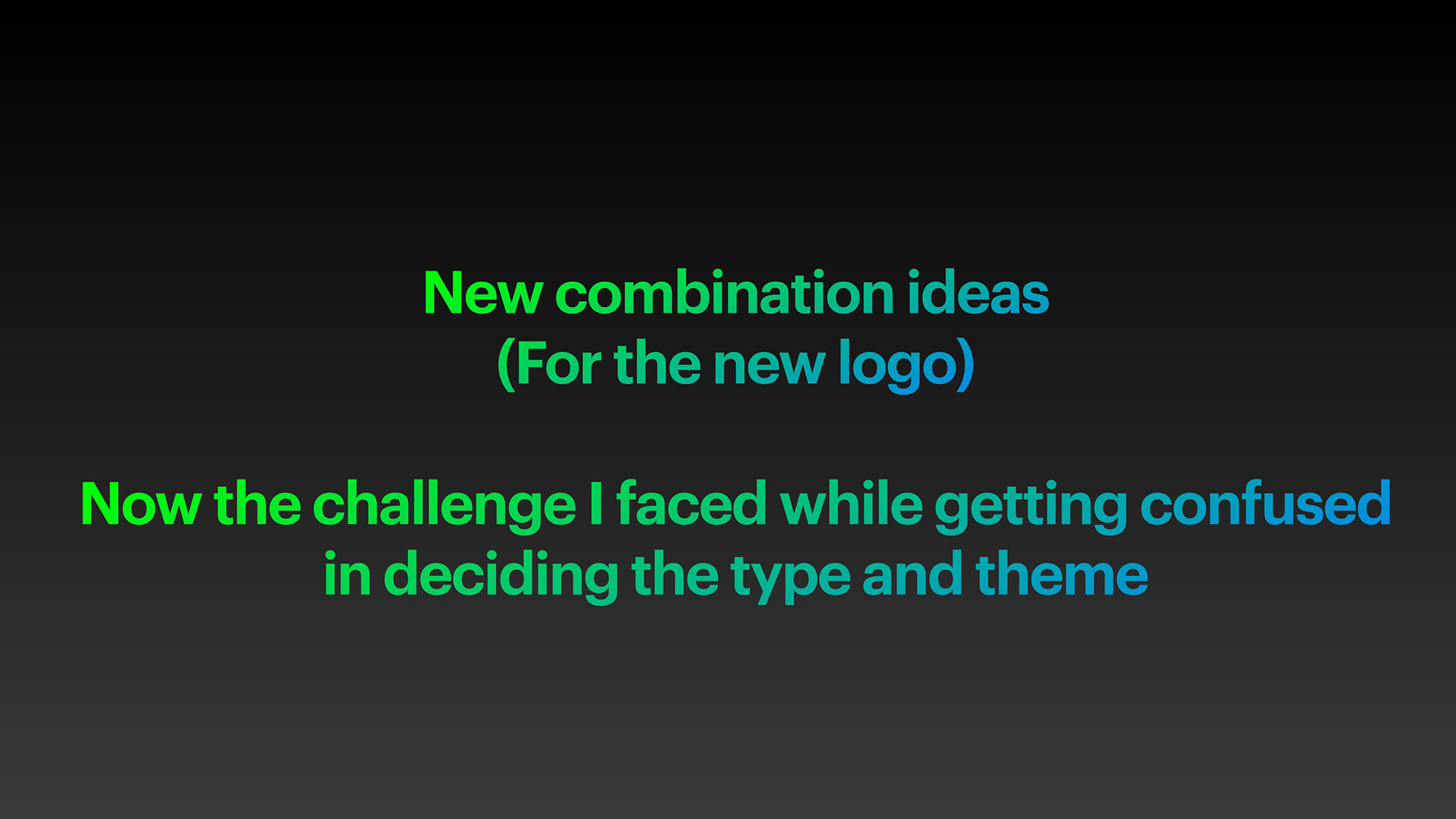 New combination ideas
(For the new logo)

Now the challenge I faced while getting confused in deciding the type and theme